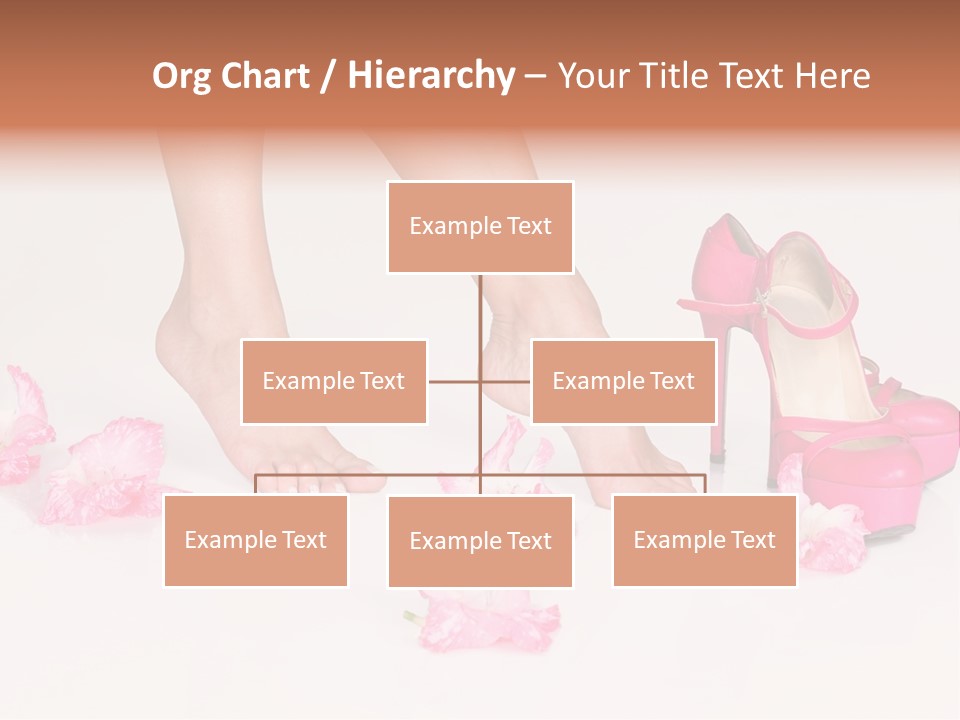 Org Chart / Hierarchy – Your Title Text Here

Example Text

Example Text

Example Text

Example Text

Example Text

Example Text